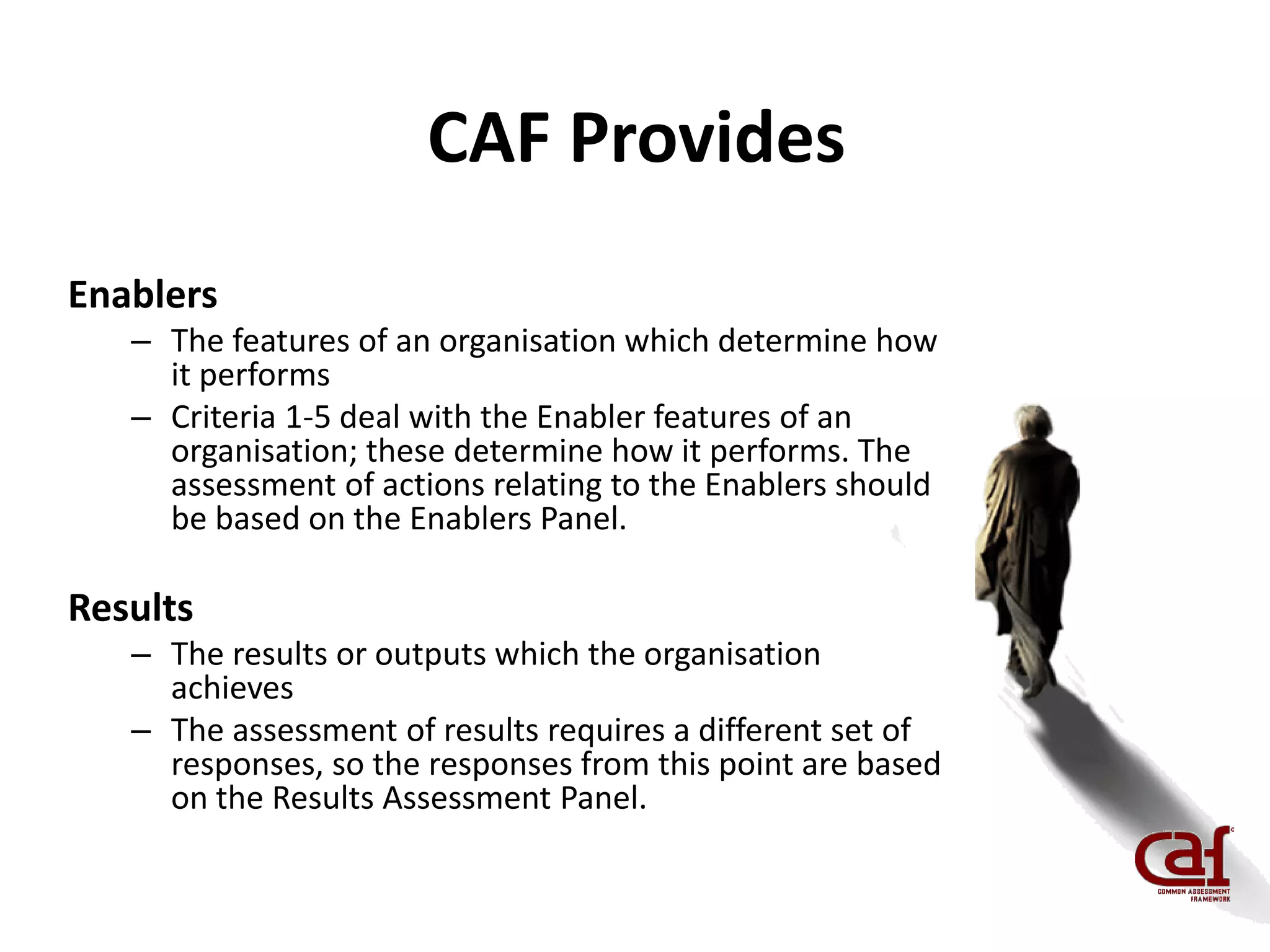 CAF Provides

Enablers

– The features of an organisation which determine how it performs

– Criteria 1-5 deal with the Enabler features of an organisation; these determine how it performs. The assessment of actions relating to the Enablers should be based on the Enablers Panel.

Results

– The results or outputs which the organisation achieves

– The assessment of results requires a different set of responses, so the responses from this point are based on the Results Assessment Panel.

caf
COMMON ASSESSMENT FRAMEWORK